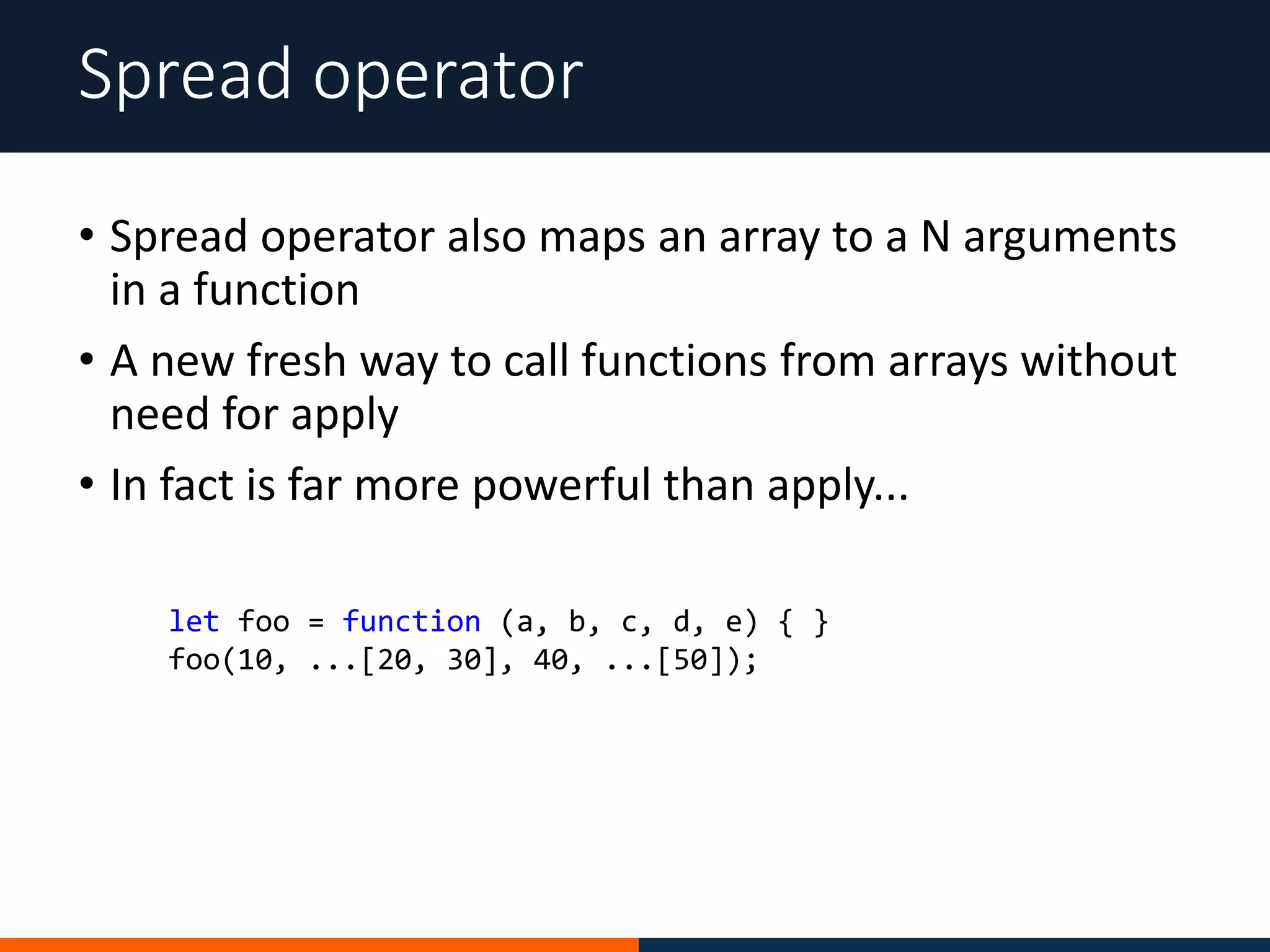 Spread operator

• Spread operator also maps an array to a N arguments in a function

• A new fresh way to call functions from arrays without need for apply

• In fact is far more powerful than apply...

let foo = function (a, b, c, d, e) { }
foo(10, ...[20, 30], 40, ...[50]);